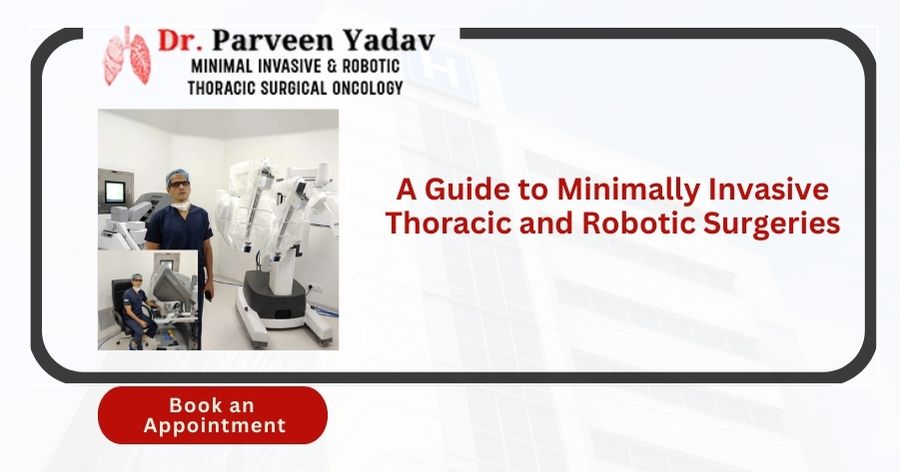 Dr. Parveen Yadav
MINIMAL INVASIVE & ROBOTIC THORACIC SURGICAL ONCOLOGY

A Guide to Minimally Invasive Thoracic and Robotic Surgeries

Book an Appointment